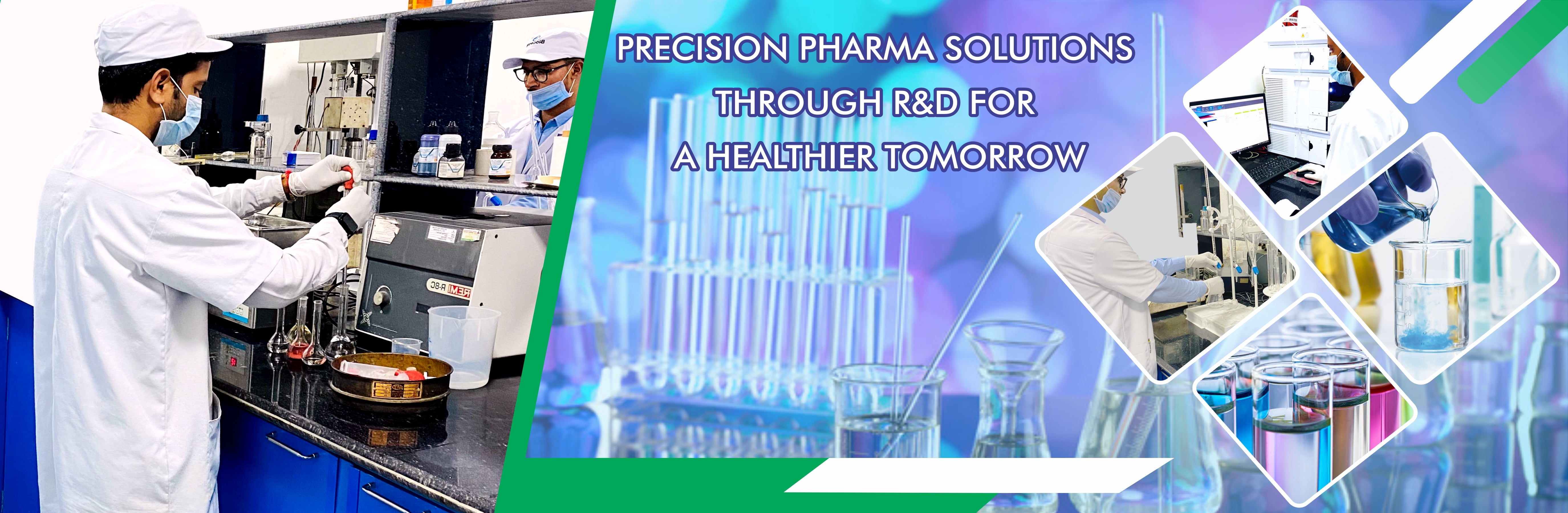 PRECISION PHARMA SOLUTIONS THROUGH R&D FOR A HEALTHIER TOMORROW

REMI R-8C